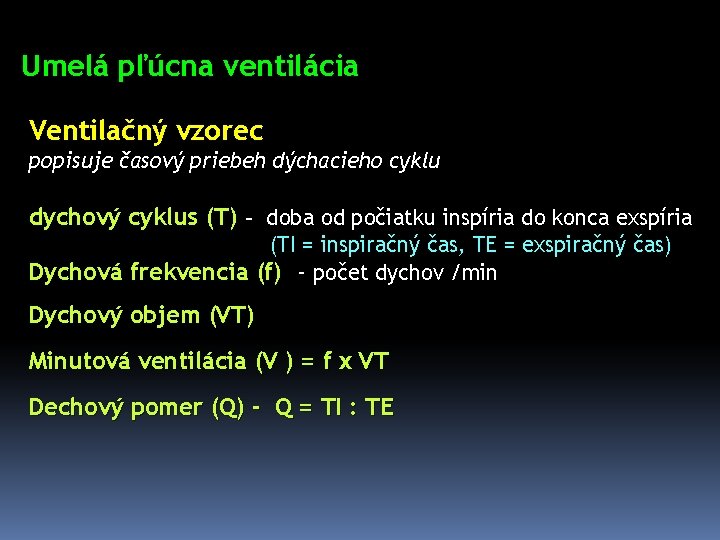 Umelá pľúcna ventilácia

Ventilačný vzorec
popisuje časový priebeh dýchacieho cyklu

dychový cyklus (T) - doba od počiatku inspíria do konca exspíria
(TI = inspiračný čas, TE = exspiračný čas)
Dychová frekvencia (f) - počet dychov /min

Dychový objem (VT)

Minutová ventilácia (V ) = f x VT

Dechový pomer (Q) - Q = TI : TE